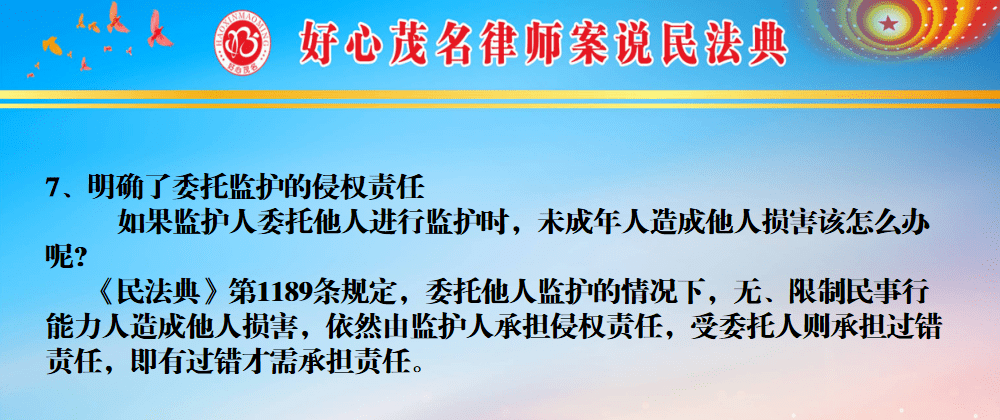 HAOXINMAOMING

好心茂名

好心茂名律师案说民法典

7、明确了委托监护的侵权责任

如果监护人委托他人进行监护时，未成年人造成他人损害该怎么办呢？

《民法典》第1189条规定，委托他人监护的情况下，无、限制民事行能力人造成他人损害，依然由监护人承担侵权责任，受委托人则承担过错责任，即有过错才需承担责任。